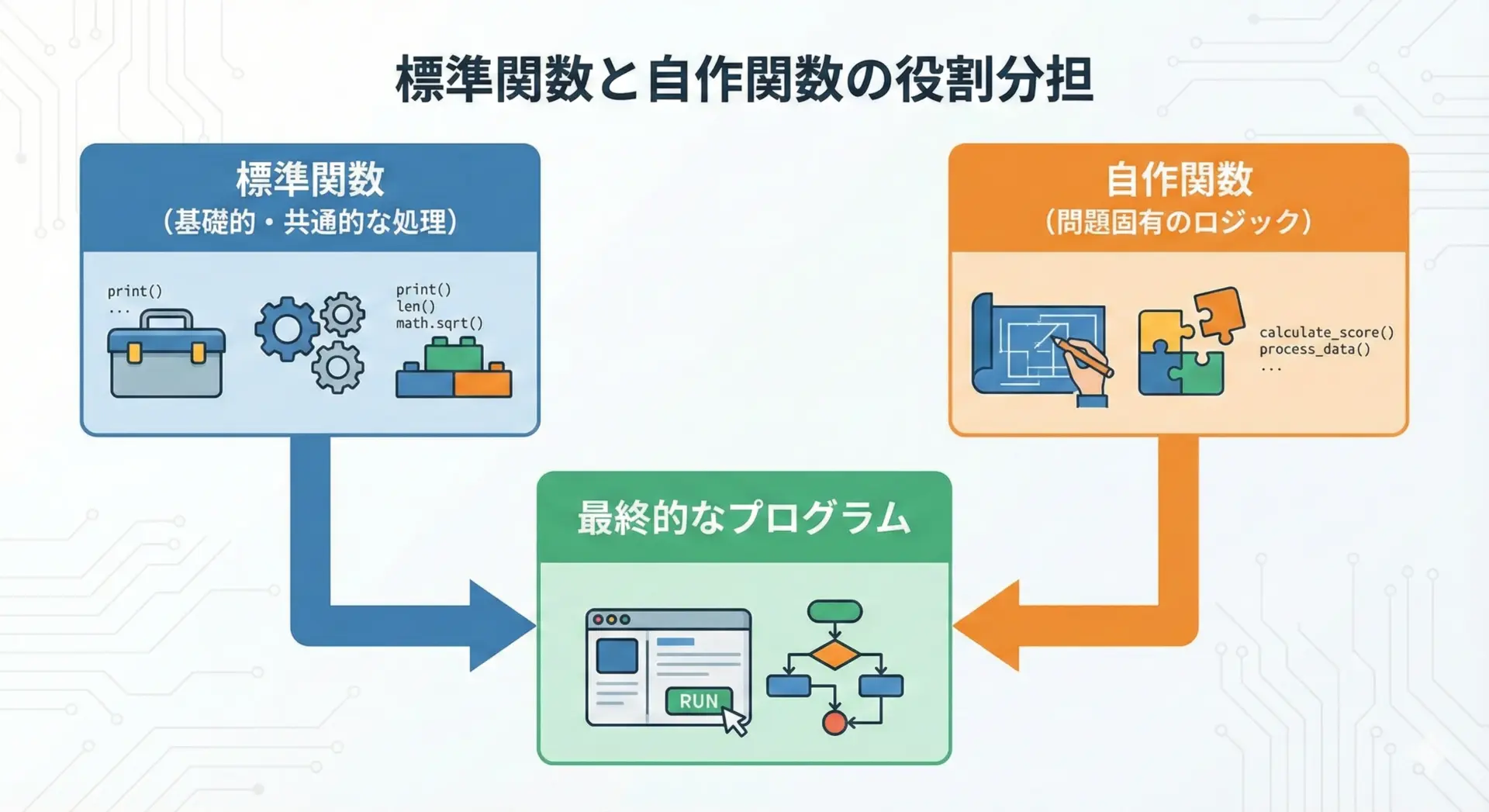 標準関数と自作関数の役割分担

標準関数
(基礎的・共通的な処理)

print()
...

print()
len()
math.sqrt()

自作関数
(問題固有のロジック)

calculate_score()
process_data()
...

最終的なプログラム

RUN